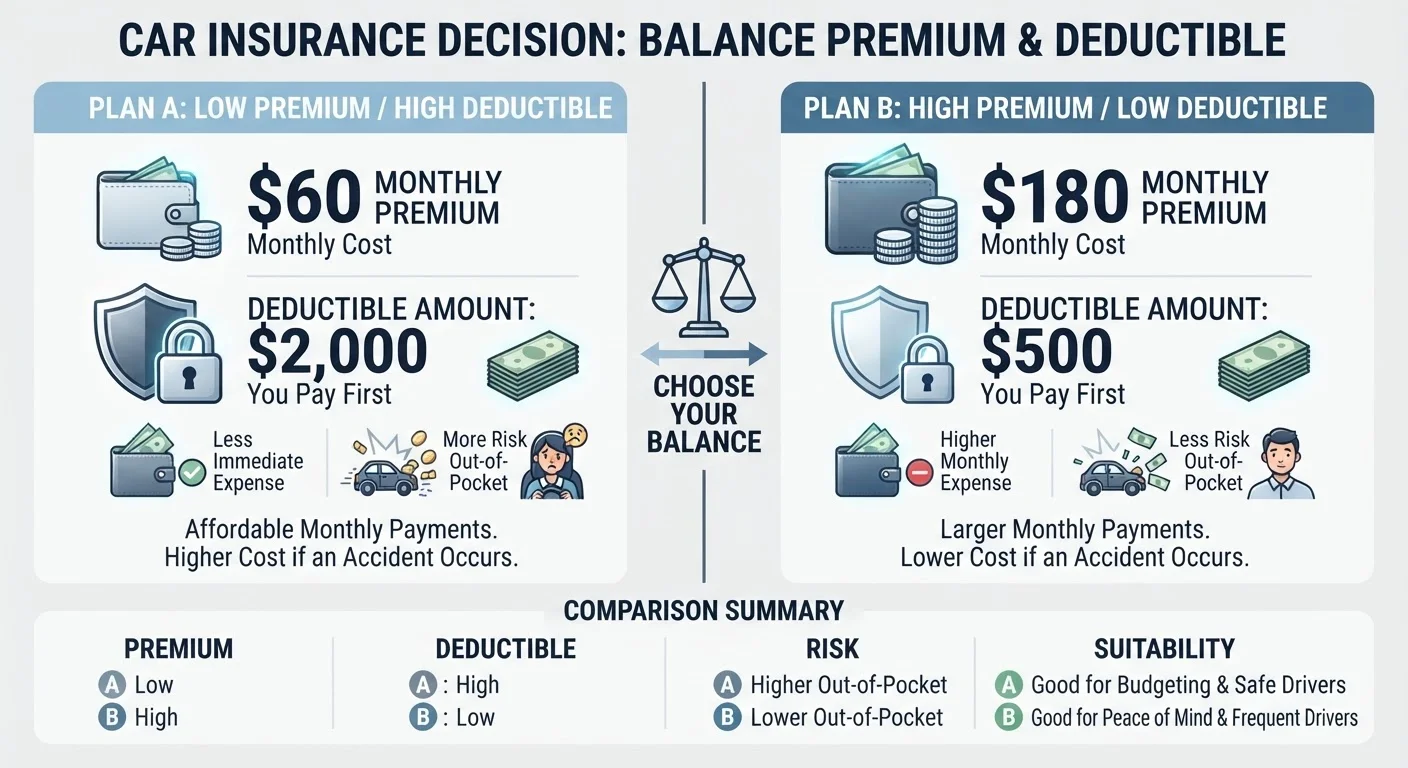 CAR INSURANCE DECISION: BALANCE PREMIUM & DEDUCTIBLE

PLAN A: LOW PREMIUM / HIGH DEDUCTIBLE

$60 MONTHLY PREMIUM
Monthly Cost

DEDUCTIBLE AMOUNT:
$2,000
You Pay First

Less Immediate Expense

More Risk Out-of-Pocket

Affordable Monthly Payments.
Higher Cost if an Accident Occurs.

CHOOSE YOUR BALANCE

PLAN B: HIGH PREMIUM / LOW DEDUCTIBLE

$180 MONTHLY PREMIUM
Monthly Cost

DEDUCTIBLE AMOUNT:
$500
You Pay First

Higher Monthly Expense

Less Risk Out-of-Pocket

Larger Monthly Payments.
Lower Cost if an Accident Occurs.

COMPARISON SUMMARY

PREMIUM
A Low
B High

DEDUCTIBLE
A : High
B : Low

RISK
A Higher Out-of-Pocket
B Lower Out-of-Pocket

SUITABILITY
A Good for Budgeting & Safe Drivers
B Good for Peace of Mind & Frequent Drivers